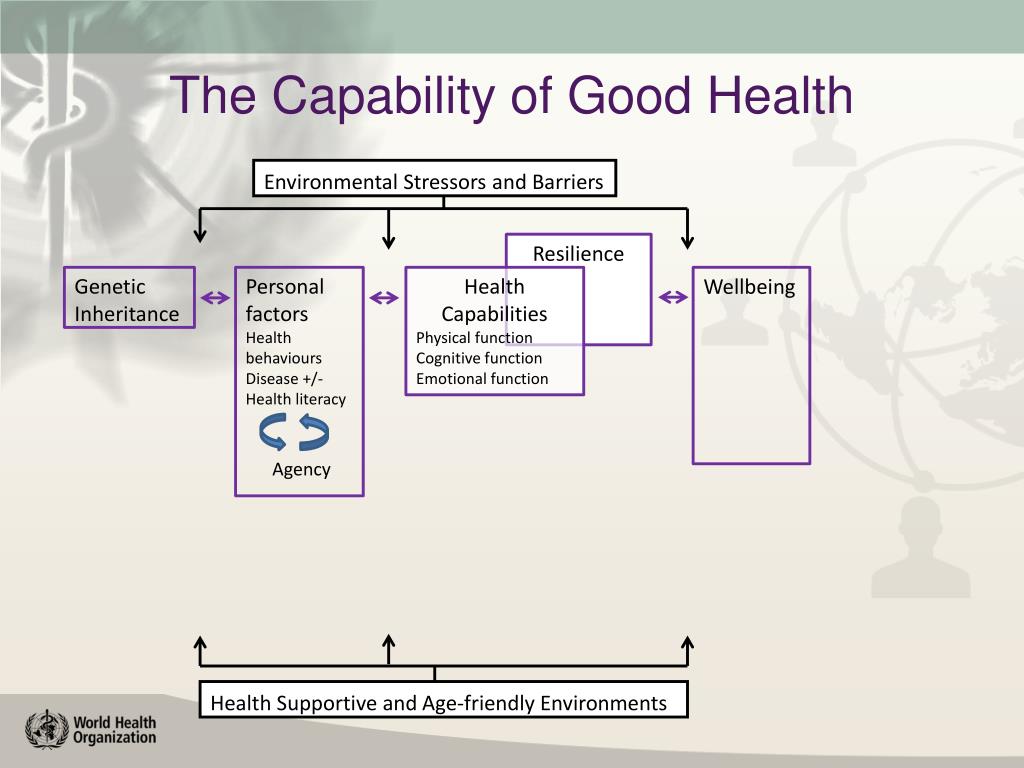 The Capability of Good Health

Environmental Stressors and Barriers

Genetic Inheritance

Personal factors
Health behaviours
Disease +/-
Health literacy

Agency

Resilience

Health Capabilities
Physical function
Cognitive function
Emotional function

Wellbeing

Health Supportive and Age-friendly Environments

World Health Organization